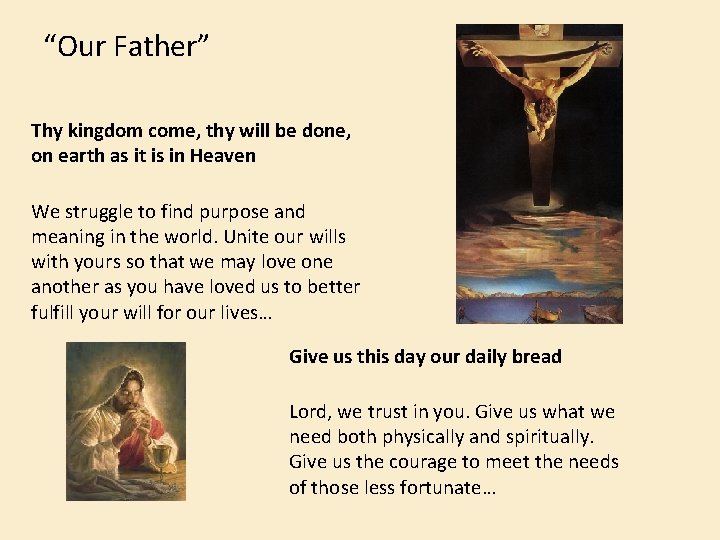 “Our Father”

Thy kingdom come, thy will be done, on earth as it is in Heaven

We struggle to find purpose and meaning in the world. Unite our wills with yours so that we may love one another as you have loved us to better fulfill your will for our lives…

Give us this day our daily bread

Lord, we trust in you. Give us what we need both physically and spiritually. Give us the courage to meet the needs of those less fortunate…